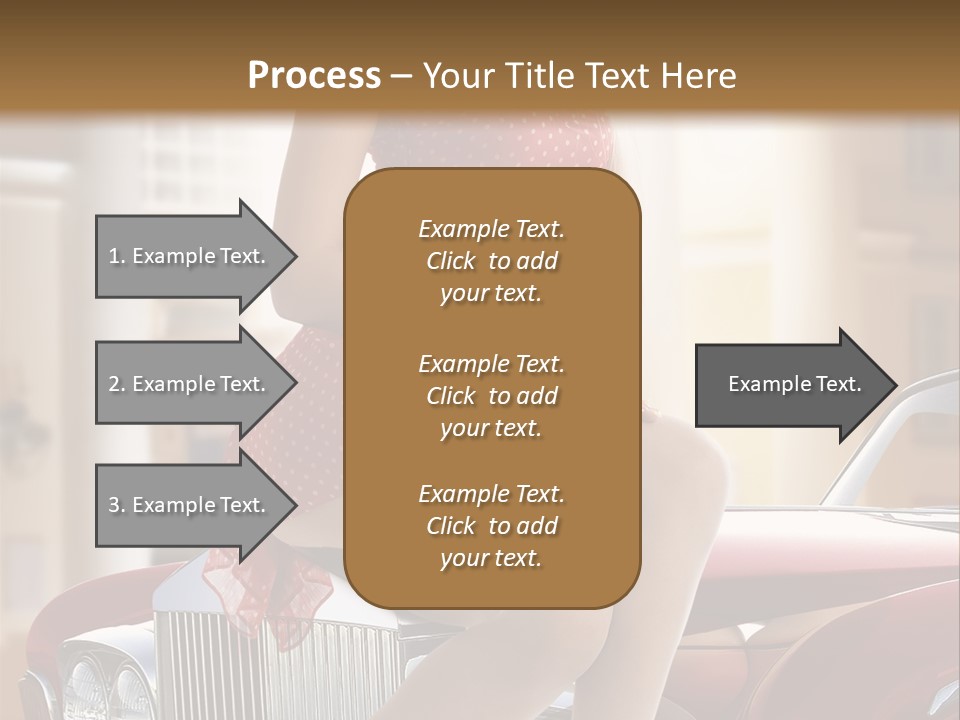 Process – Your Title Text Here

1. Example Text.

2. Example Text.

3. Example Text.

Example Text. Click to add your text.

Example Text. Click to add your text.

Example Text. Click to add your text.

Example Text.